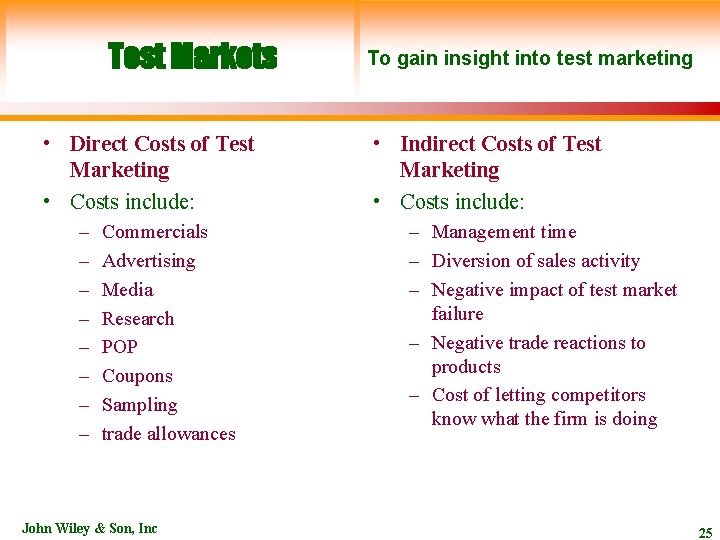 Test Markets

To gain insight into test marketing

• Direct Costs of Test Marketing
• Costs include:
– Commercials
– Advertising
– Media
– Research
– POP
– Coupons
– Sampling
– trade allowances

• Indirect Costs of Test Marketing
• Costs include:
– Management time
– Diversion of sales activity
– Negative impact of test market failure
– Negative trade reactions to products
– Cost of letting competitors know what the firm is doing

John Wiley & Son, Inc

25